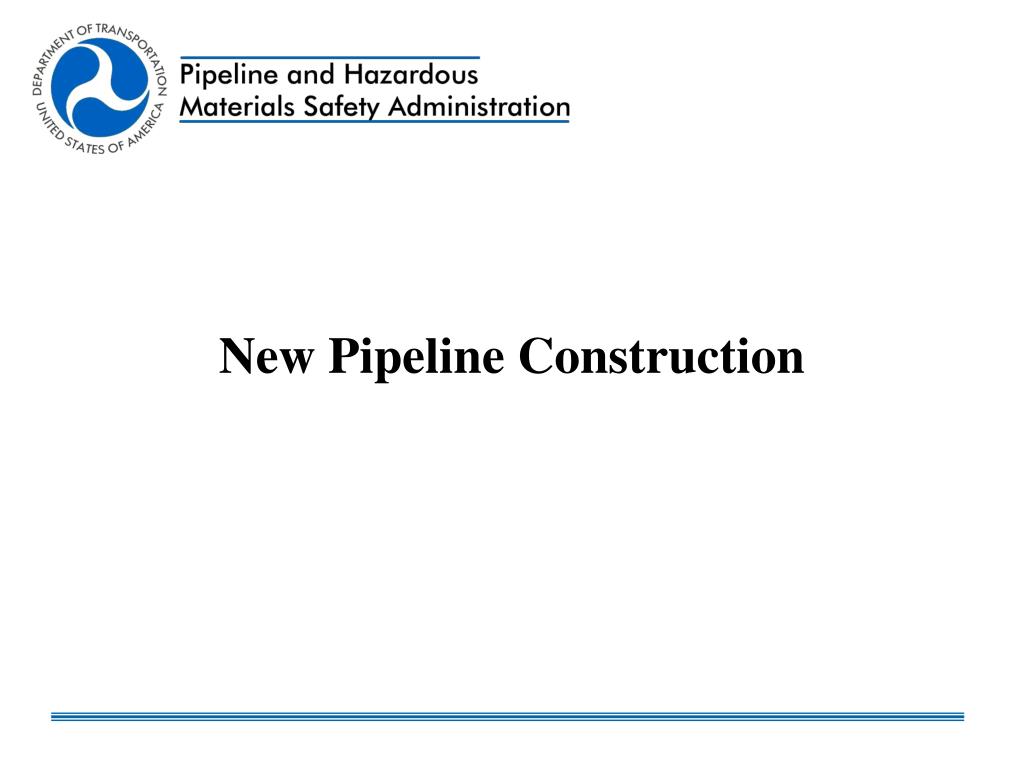 DEPARTMENT OF TRANSPORTATION
UNITED STATES OF AMERICA

Pipeline and Hazardous Materials Safety Administration

New Pipeline Construction